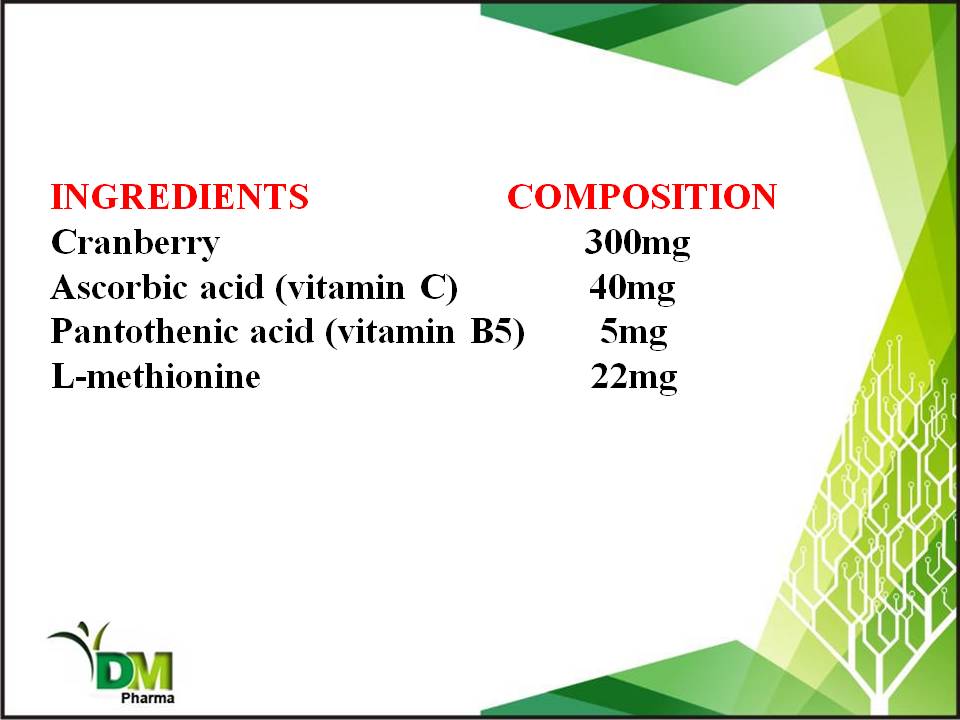 | INGREDIENTS | COMPOSITION |
|---|---|
| Cranberry | 300mg |
| Ascorbic acid (vitamin C) | 40mg |
| Pantothenic acid (vitamin B5) | 5mg |
| L-methionine | 22mg |

DM
Pharma